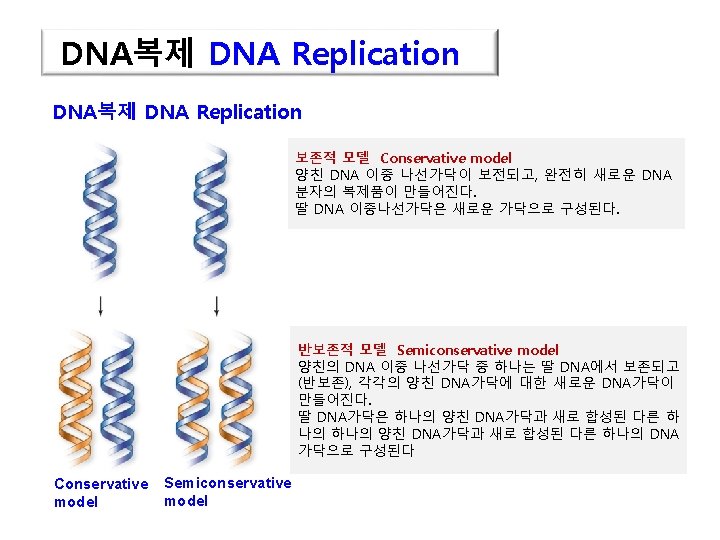 DNA복제 DNA Replication

DNA복제 DNA Replication

보존적 모델 Conservative model
양친 DNA 이중 나선가닥이 보전되고, 완전히 새로운 DNA 분자의 복제품이 만들어진다.
딸 DNA 이중나선가닥은 새로운 가닥으로 구성된다.

반보존적 모델 Semiconservative model
양친의 DNA 이중 나선가닥 중 하나는 딸 DNA에서 보존되고 (반보존), 각각의 양친 DNA가닥에 대한 새로운 DNA가닥이 만들어진다.
딸 DNA가닥은 하나의 양친 DNA가닥과 새로 합성된 다른 하나의 하나의 양친 DNA가닥과 새로 합성된 다른 하나의 DNA 가닥으로 구성된다

Conservative model

Semiconservative model